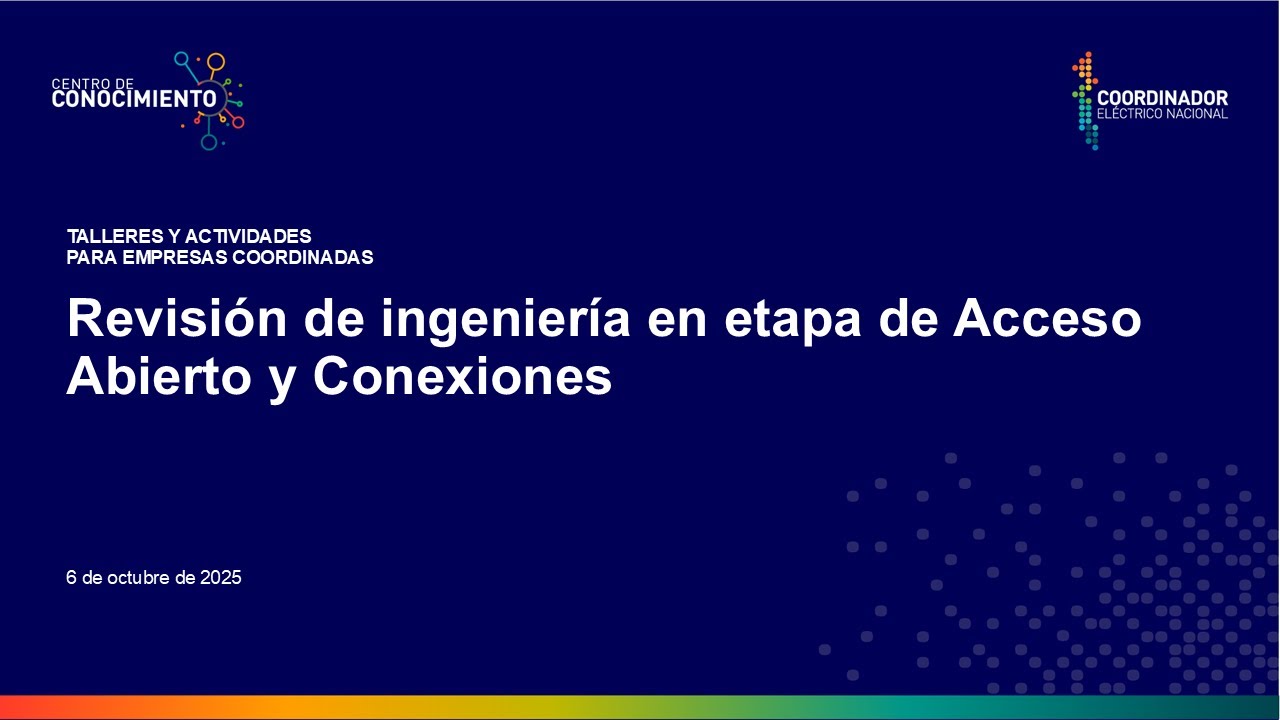 CENTRO DE
CONOCIMIENTO

COORDINADOR
ELÉCTRICO NACIONAL

TALLERES Y ACTIVIDADES
PARA EMPRESAS COORDINADAS

Revisión de ingeniería en etapa de Acceso Abierto y Conexiones

6 de octubre de 2025